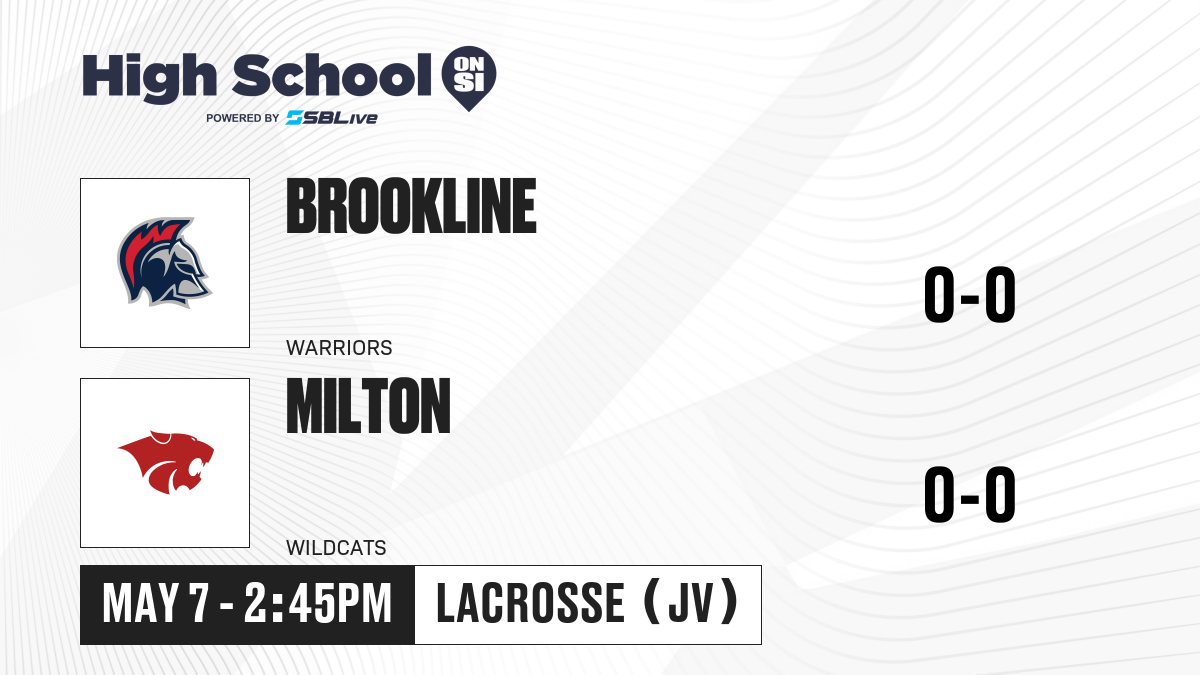 High School ON SI
POWERED BY SBLive

BROOKLINE

WARRIORS

0-0

MILTON

WILDCATS

0-0

MAY 7 - 2:45PM

LACROSSE (JV)